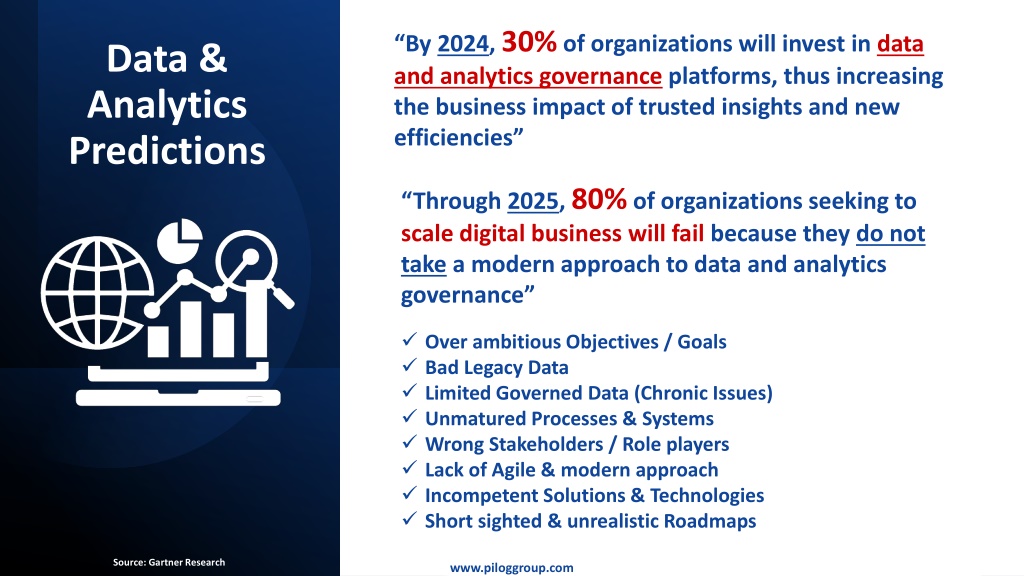 Data & Analytics Predictions

“By 2024, 30% of organizations will invest in data and analytics governance platforms, thus increasing the business impact of trusted insights and new efficiencies”

“Through 2025, 80% of organizations seeking to scale digital business will fail because they do not take a modern approach to data and analytics governance”

✓ Over ambitious Objectives / Goals
✓ Bad Legacy Data
✓ Limited Governed Data (Chronic Issues)
✓ Unmatured Processes & Systems
✓ Wrong Stakeholders / Role players
✓ Lack of Agile & modern approach
✓ Incompetent Solutions & Technologies
✓ Short sighted & unrealistic Roadmaps

Source: Gartner Research

www.piloggroup.com